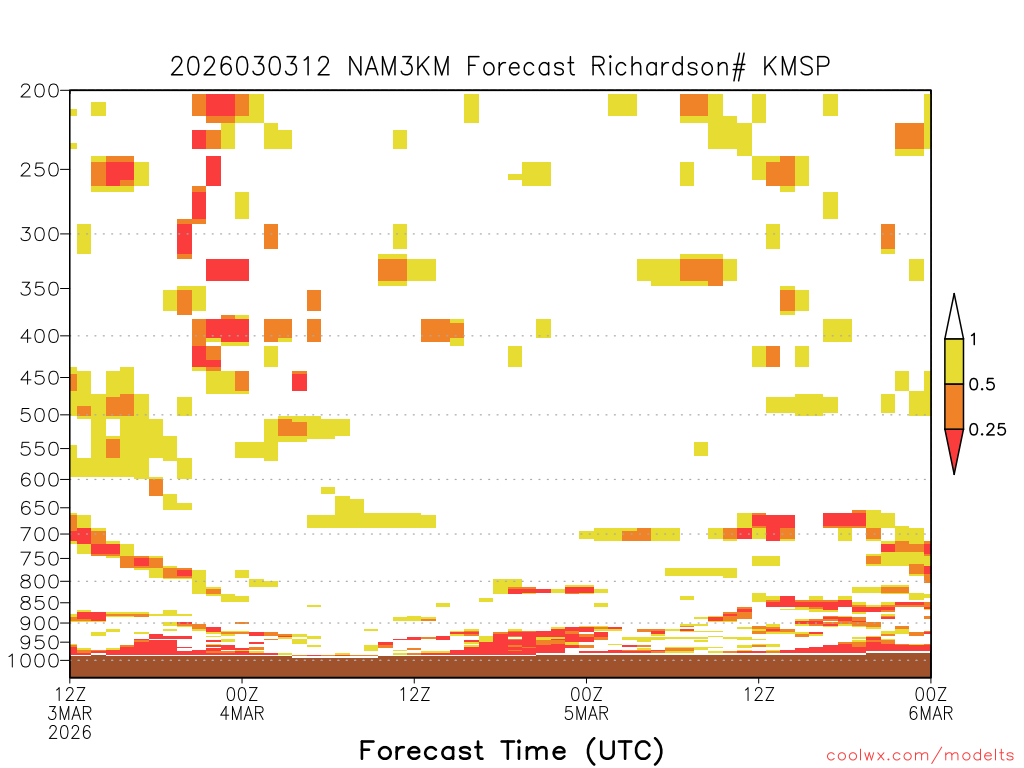 2026030312 NAM3KM Forecast Richardson# KMSP

200
250
300
350
400
450
500
550
600
650
700
750
800
850
900
950
1000

1
0.5
0.25

12Z 3MAR 2026
00Z 4MAR
12Z
00Z 5MAR
12Z
00Z 6MAR

Forecast Time (UTC)

coolwx.com/modelts